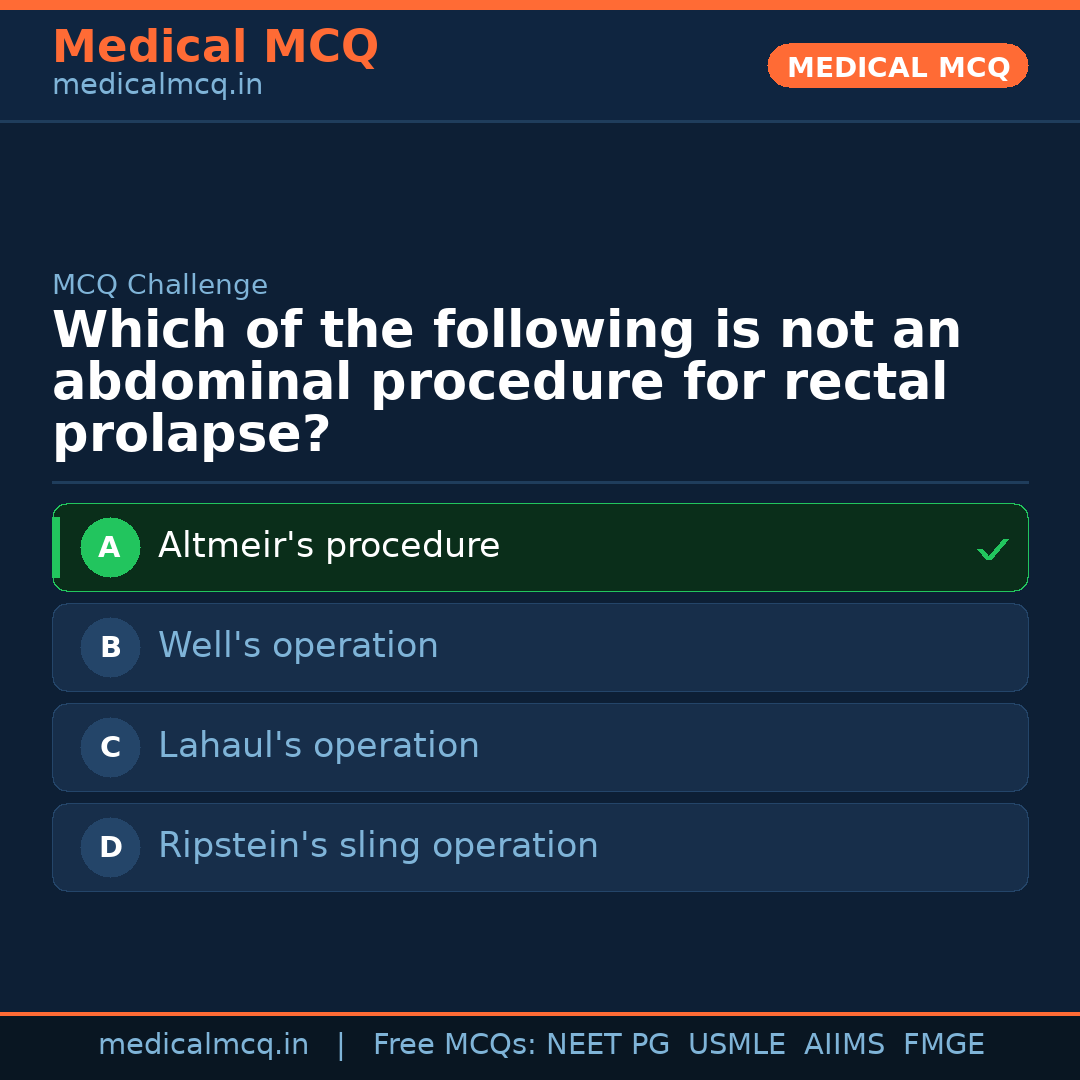 Medical MCQ
medicalmcq.in

MEDICAL MCQ

MCQ Challenge

Which of the following is not an abdominal procedure for rectal prolapse?

A Altmeir's procedure ✓

B Well's operation

C Lahaul's operation

D Ripstein's sling operation

medicalmcq.in | Free MCQs: NEET PG USMLE AIIMS FMGE